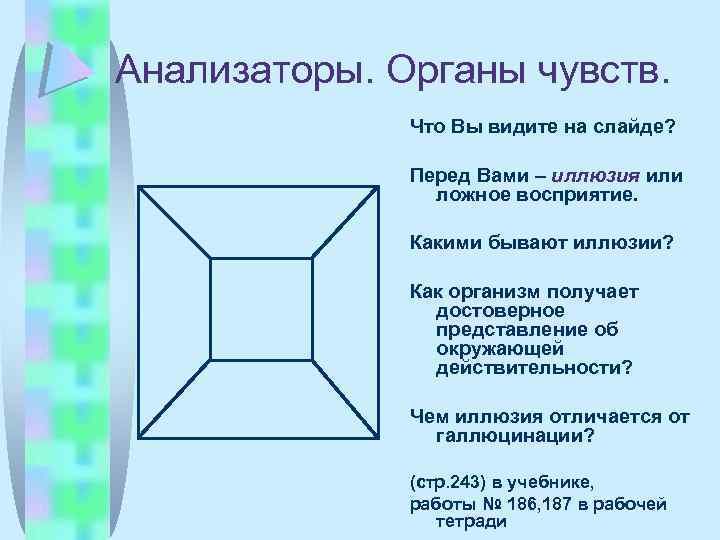 Анализаторы. Органы чувств.

Что Вы видите на слайде?

Перед Вами – иллюзия или ложное восприятие.

Какими бывают иллюзии?

Как организм получает достоверное представление об окружающей действительности?

Чем иллюзия отличается от галлюцинации?

(стр.243) в учебнике, работы № 186,187 в рабочей тетради